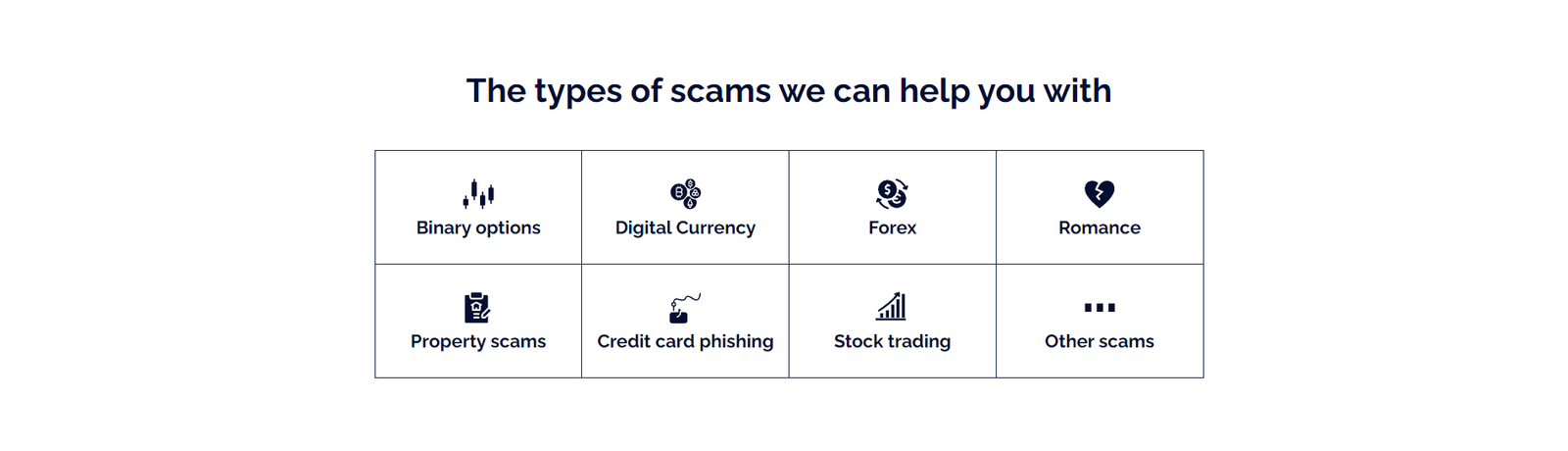 The types of scams we can help you with

| Binary options | Digital Currency | Forex | Romance |
|---|---|---|---|
| Property scams | Credit card phishing | Stock trading | Other scams |